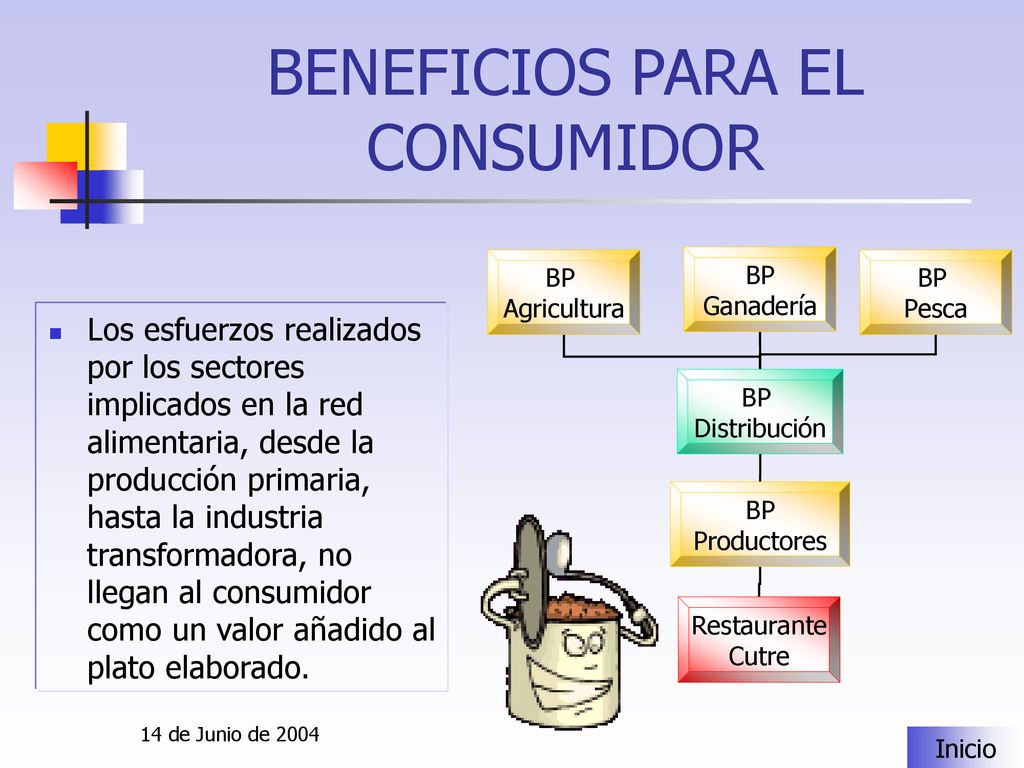 BENEFICIOS PARA EL CONSUMIDOR

Los esfuerzos realizados por los sectores implicados en la red alimentaria, desde la producción primaria, hasta la industria transformadora, no llegan al consumidor como un valor añadido al plato elaborado.

BP Agricultura

BP Ganadería

BP Pesca

BP Distribución

BP Productores

Restaurante Cutre

14 de Junio de 2004

Inicio